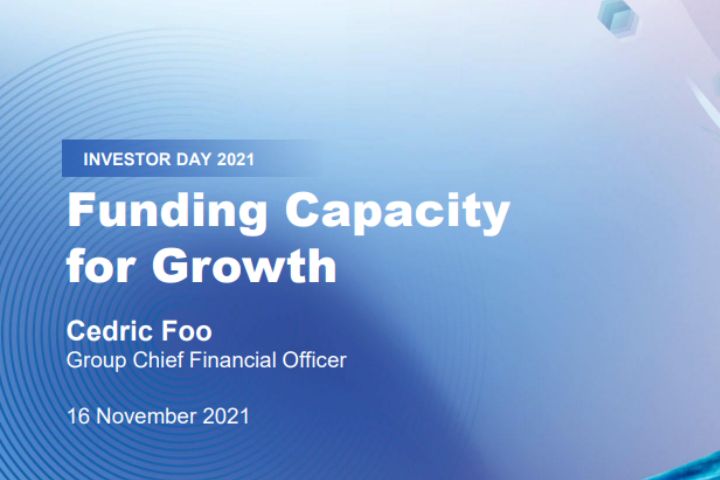 INVESTOR DAY 2021

Funding Capacity for Growth

Cedric Foo
Group Chief Financial Officer

16 November 2021